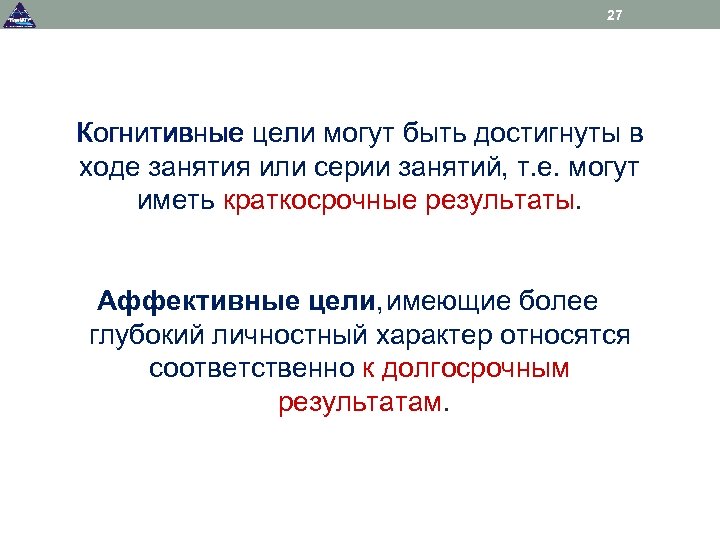 27

Когнитивные цели могут быть достигнуты в ходе занятия или серии занятий, т.е. могут иметь краткосрочные результаты.

Аффективные цели, имеющие более глубокий личностный характер относятся соответственно к долгосрочным результатам.